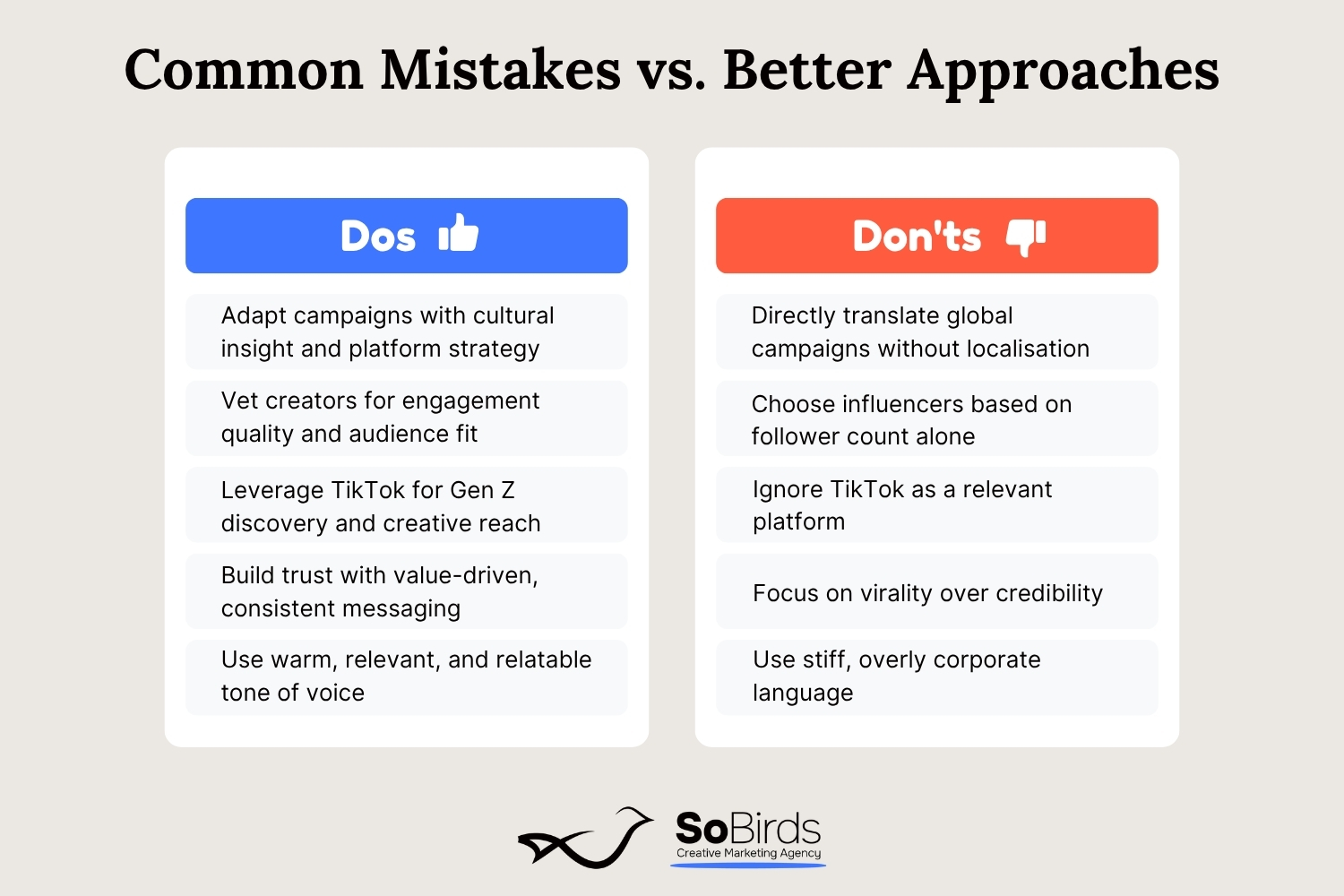 Common Mistakes vs. Better Approaches

Dos

Adapt campaigns with cultural insight and platform strategy

Vet creators for engagement quality and audience fit

Leverage TikTok for Gen Z discovery and creative reach

Build trust with value-driven, consistent messaging

Use warm, relevant, and relatable tone of voice

Don'ts

Directly translate global campaigns without localisation

Choose influencers based on follower count alone

Ignore TikTok as a relevant platform

Focus on virality over credibility

Use stiff, overly corporate language

SoBirds
Creative Marketing Agency